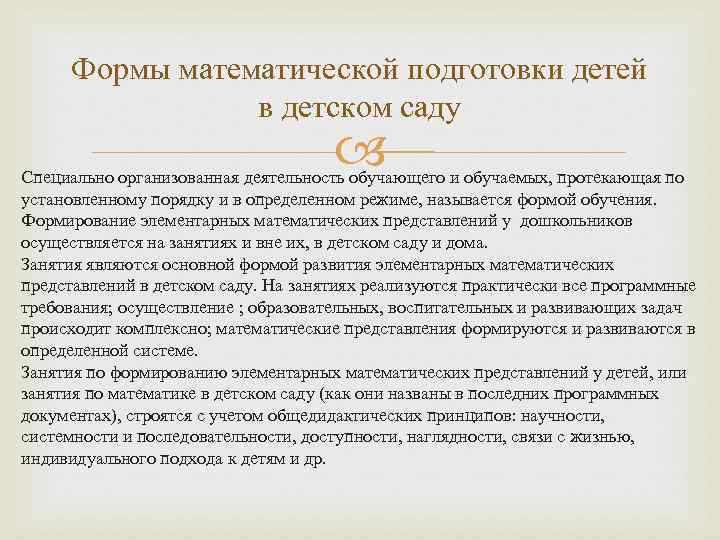 Формы математической подготовки детей в детском саду

Специально организованная деятельность обучающего и обучаемых, протекающая по установленному порядку и в определенном режиме, называется формой обучения. Формирование элементарных математических представлений у дошкольников осуществляется на занятиях и вне их, в детском саду и дома.
Занятия являются основной формой развития элементарных математических представлений в детском саду. На занятиях реализуются практически все программные требования; осуществление ; образовательных, воспитательных и развивающих задач происходит комплексно; математические представления формируются и развиваются в определенной системе.
Занятия по формированию элементарных математических представлений у детей, или занятия по математике в детском саду (как они названы в последних программных документах), строятся с учетом общедидактических принципов: научности, системности и последовательности, доступности, наглядности, связи с жизнью, индивидуального подхода к детям и др.